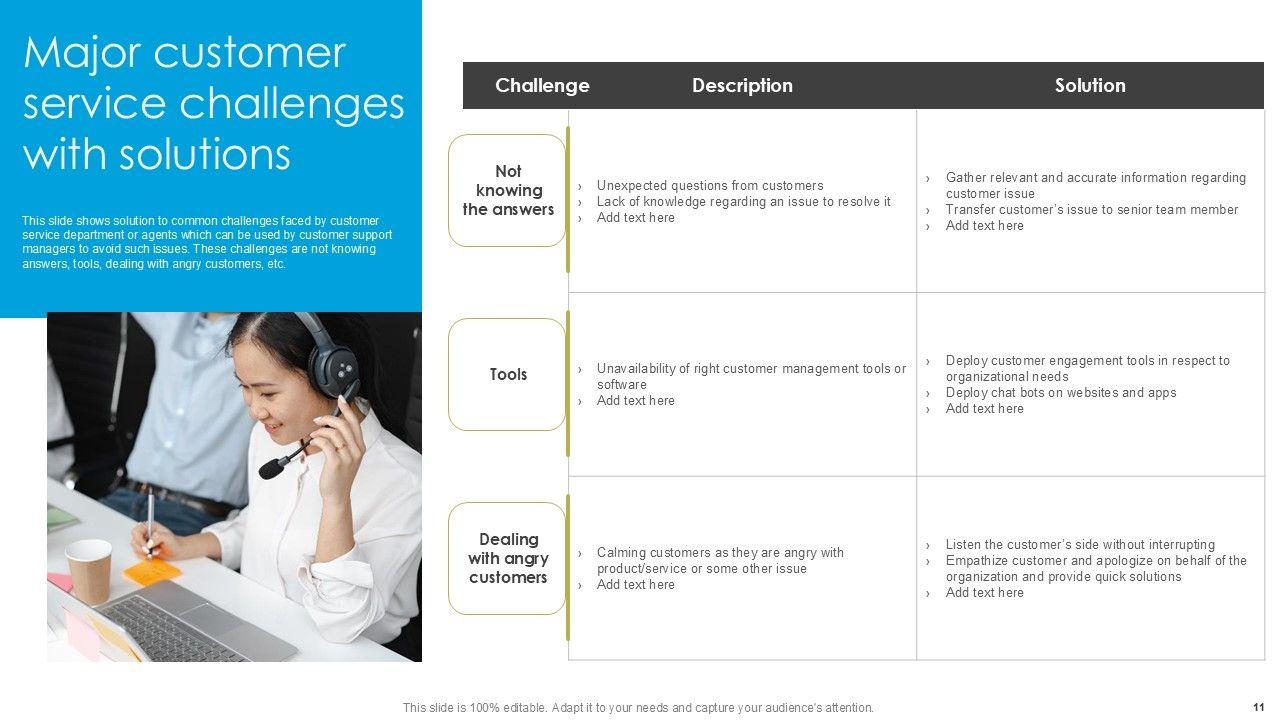 Major customer service challenges with solutions

This slide shows solution to common challenges faced by customer service department or agents which can be used by customer support managers to avoid such issues. These challenges are not knowing answers, tools, dealing with angry customers, etc.

| Challenge | Description | Solution |
|---|---|---|
| Not knowing the answers | › Unexpected questions from customers › Lack of knowledge regarding an issue to resolve it › Add text here | › Gather relevant and accurate information regarding customer issue › Transfer customer's issue to senior team member › Add text here |
| Tools | › Unavailability of right customer management tools or software › Add text here | › Deploy customer engagement tools in respect to organizational needs › Deploy chat bots on websites and apps › Add text here |
| Dealing with angry customers | › Calming customers as they are angry with product/service or some other issue › Add text here | › Listen the customer's side without interrupting › Empathize customer and apologize on behalf of the organization and provide quick solutions › Add text here |

This slide is 100% editable. Adapt it to your needs and capture your audience's attention.

11